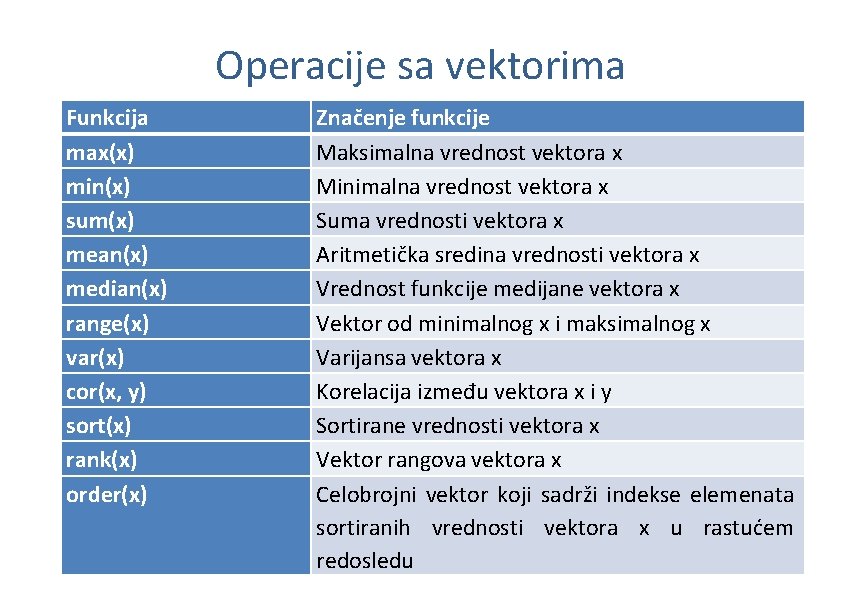 Operacije sa vektorima

| Funkcija | Značenje funkcije |
|---|---|
| max(x) | Maksimalna vrednost vektora x |
| min(x) | Minimalna vrednost vektora x |
| sum(x) | Suma vrednosti vektora x |
| mean(x) | Aritmetička sredina vrednosti vektora x |
| median(x) | Vrednost funkcije medijane vektora x |
| range(x) | Vektor od minimalnog x i maksimalnog x |
| var(x) | Varijansa vektora x |
| cor(x, y) | Korelacija između vektora x i y |
| sort(x) | Sortirane vrednosti vektora x |
| rank(x) | Vektor rangova vektora x |
| order(x) | Celobrojni vektor koji sadrži indekse elemenata sortiranih vrednosti vektora x u rastućem redosledu |